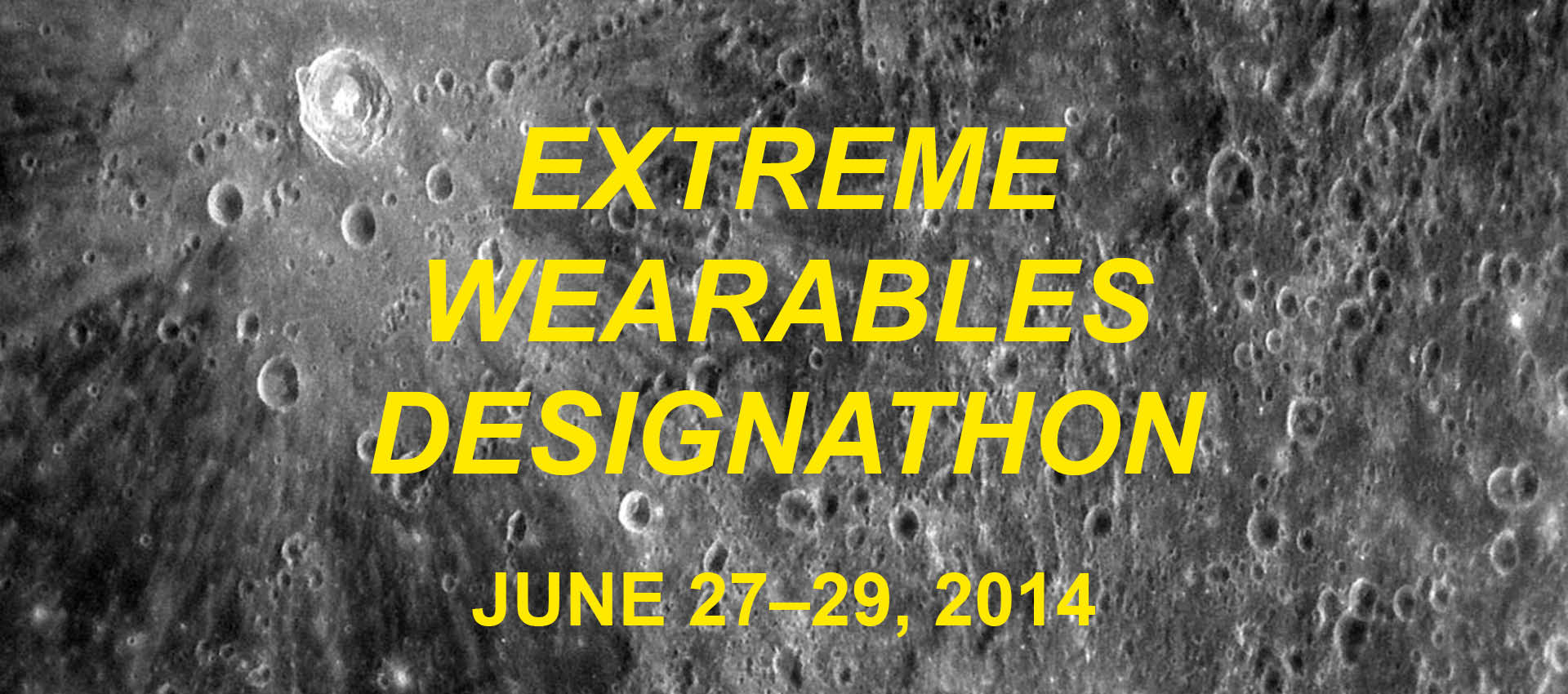 EXTREME WEARABLES DESIGNATHON

JUNE 27–29, 2014